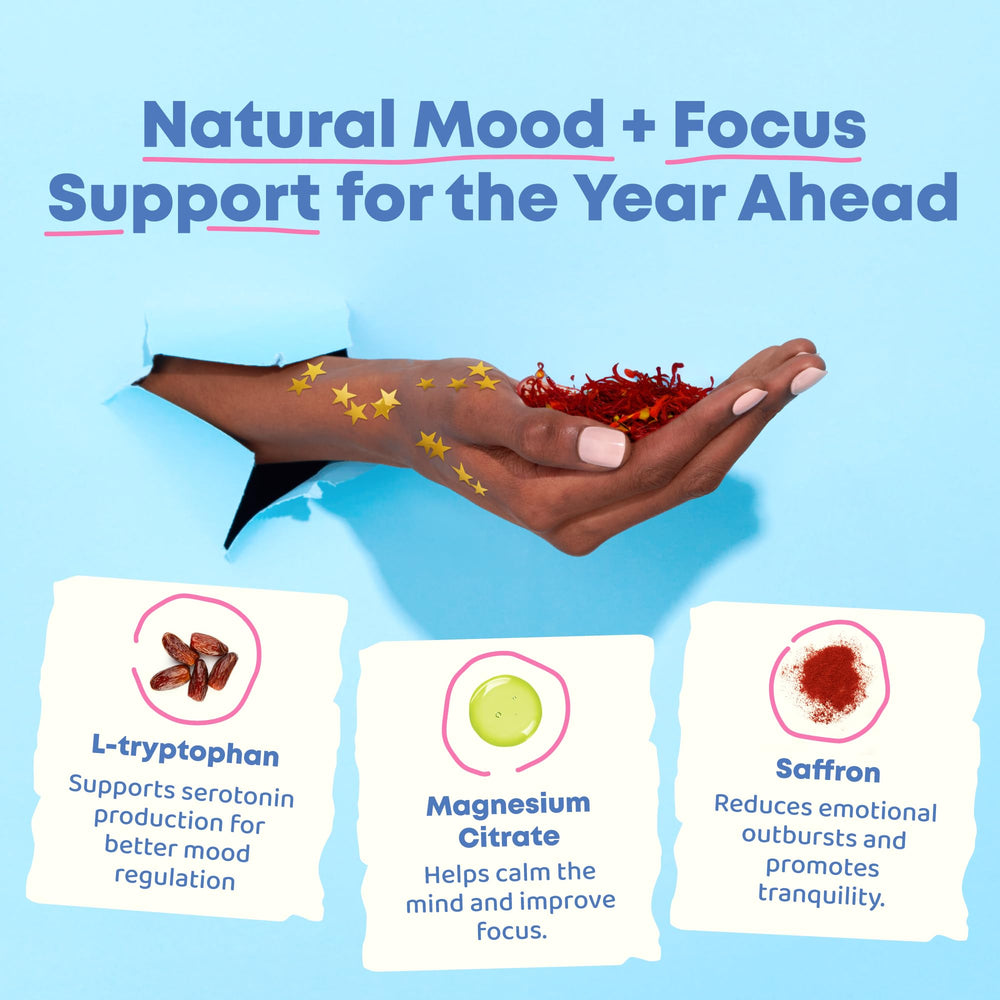 Natural Mood + Focus Support for the Year Ahead

L-tryptophan
Supports serotonin production for better mood regulation

Magnesium Citrate
Helps calm the mind and improve focus.

Saffron
Reduces emotional outbursts and promotes tranquility.